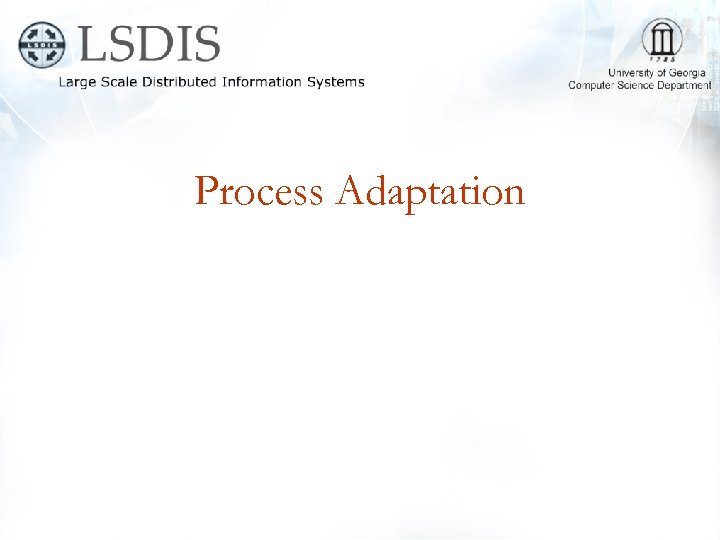 LSDIS
LSDIS
Large Scale Distributed Information Systems

1785
University of Georgia
Computer Science Department

Process Adaptation